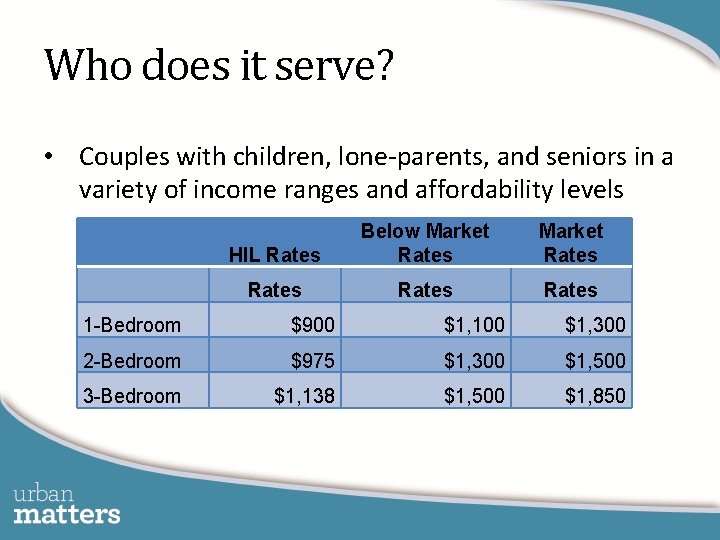 Who does it serve?

• Couples with children, lone-parents, and seniors in a variety of income ranges and affordability levels

| | HIL Rates | Below Market Rates | Market Rates |
|---|---|---|---|
| | Rates | Rates | Rates |
| 1-Bedroom | \$900 | \$1,100 | \$1,300 |
| 2-Bedroom | \$975 | \$1,300 | \$1,500 |
| 3-Bedroom | \$1,138 | \$1,500 | \$1,850 |

urban
matters